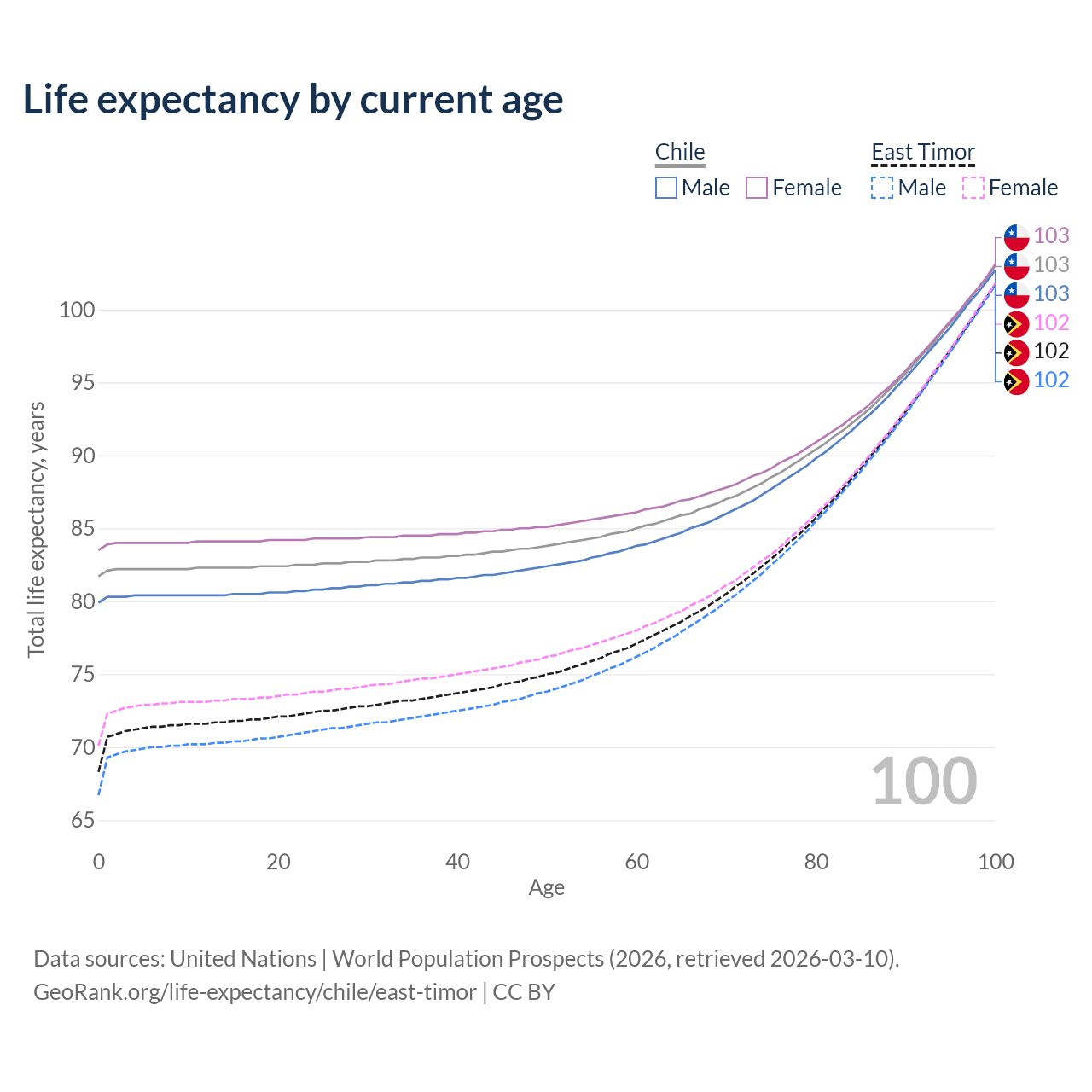 Life expectancy by current age

Chile
Male Female

East Timor
Male Female

103
103
103
102
102
102

Total life expectancy, years

100
95
90
85
80
75
70
65

100

0 20 40 60 80 100
Age

Data sources: United Nations | World Population Prospects (2026, retrieved 2026-03-10).
GeoRank.org/life-expectancy/chile/east-timor | CC BY